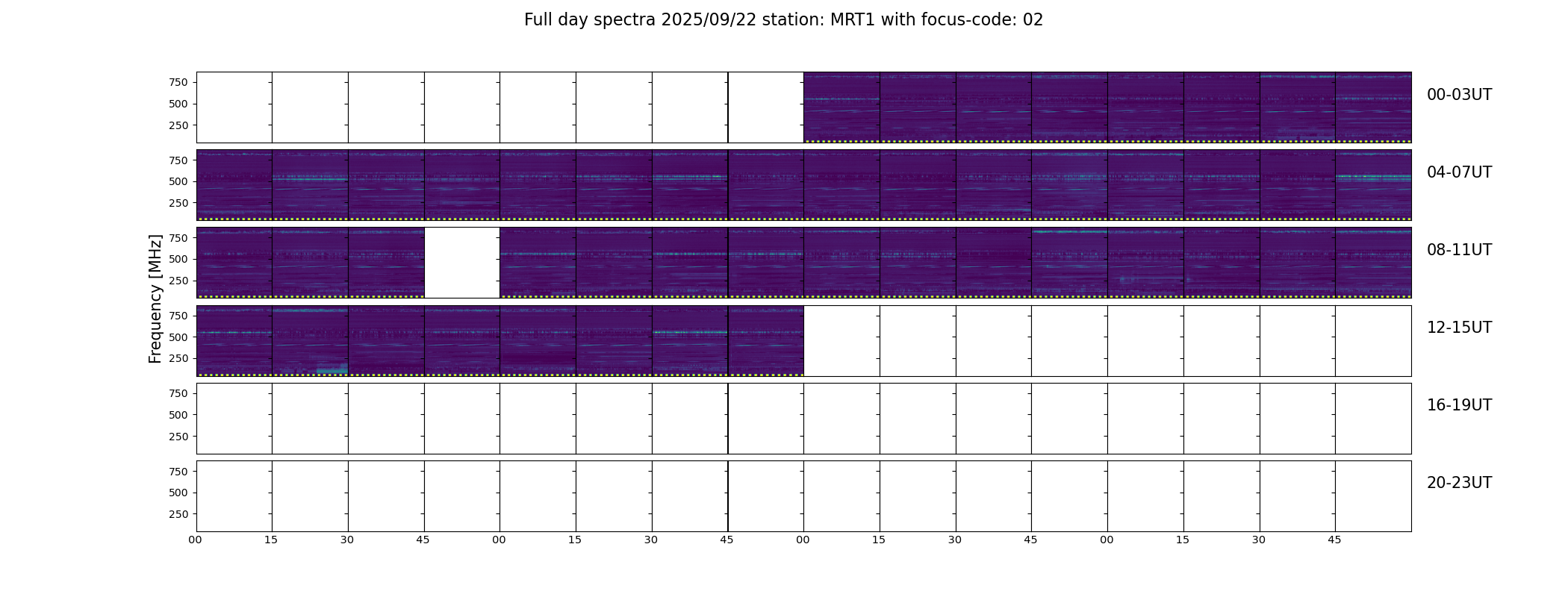 Full day spectra 2025/09/22 station: MRT1 with focus-code: 02

Frequency [MHz]

750
500
250
00-03UT

750
500
250
04-07UT

750
500
250
08-11UT

750
500
250
12-15UT

750
500
250
16-19UT

750
500
250
20-23UT

00 15 30 45 00 15 30 45 00 15 30 45 00 15 30 45